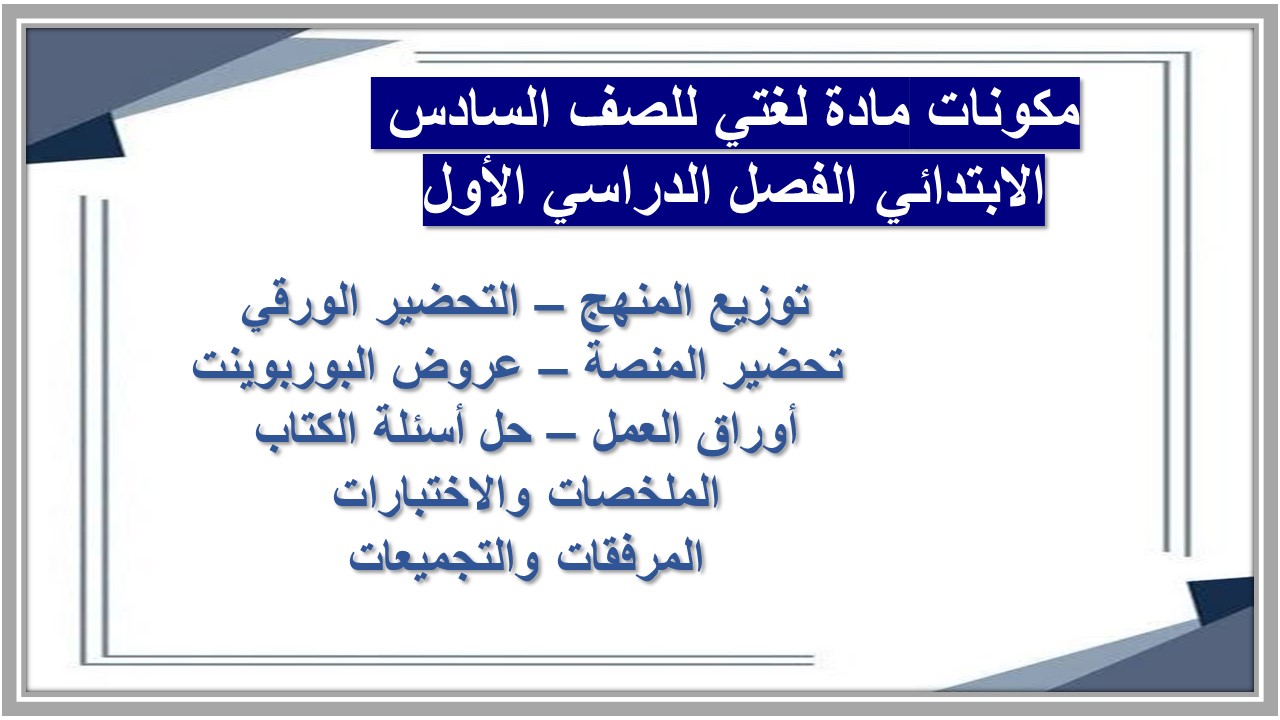 مكونات مادة لغتي للصف السادس
الابتدائي الفصل الدراسي الأول

توزيع المنهج – التحضير الورقي
تحضير المنصة – عروض البوربوينت
أوراق العمل – حل أسئلة الكتاب
الملخصات والاختبارات
المرفقات والتجميعات